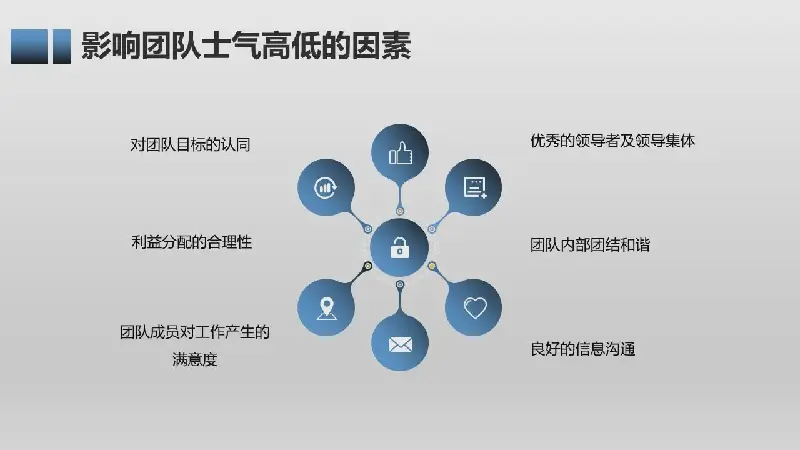 影响团队士气高低的因素

对团队目标的认同

利益分配的合理性

团队成员对工作产生的满意度

优秀的领导者及领导集体

团队内部团结和谐

良好的信息沟通